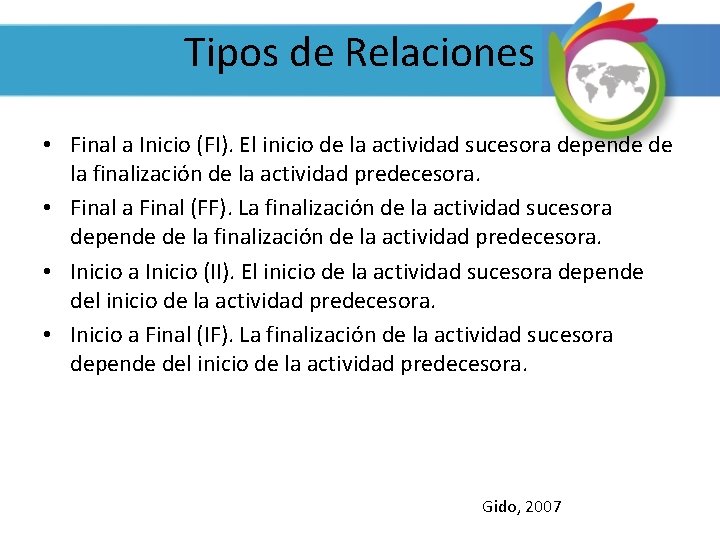 Tipos de Relaciones

• Final a Inicio (FI). El inicio de la actividad sucesora depende de la finalización de la actividad predecesora.
• Final a Final (FF). La finalización de la actividad sucesora depende de la finalización de la actividad predecesora.
• Inicio a Inicio (II). El inicio de la actividad sucesora depende del inicio de la actividad predecesora.
• Inicio a Final (IF). La finalización de la actividad sucesora depende del inicio de la actividad predecesora.

Gido, 2007